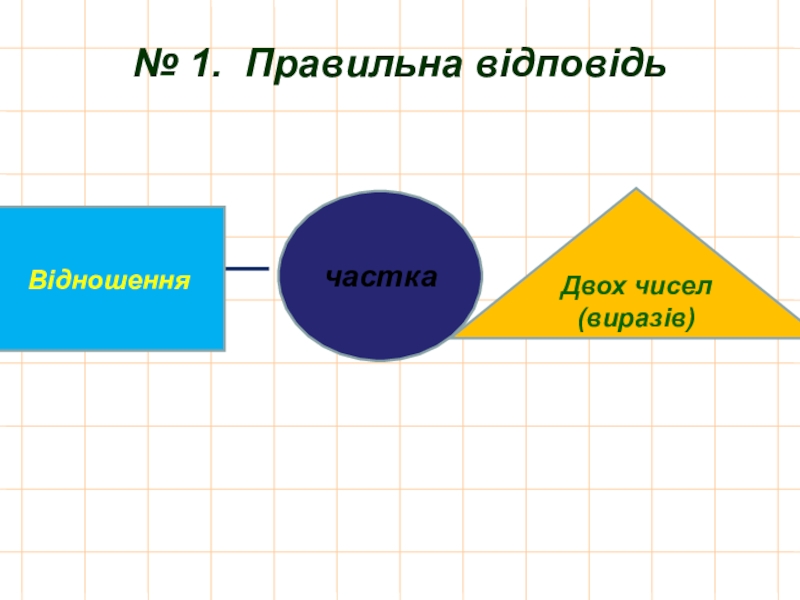 № 1. Правильна відповідь

Відношення

частка

Двох чисел (виразів)